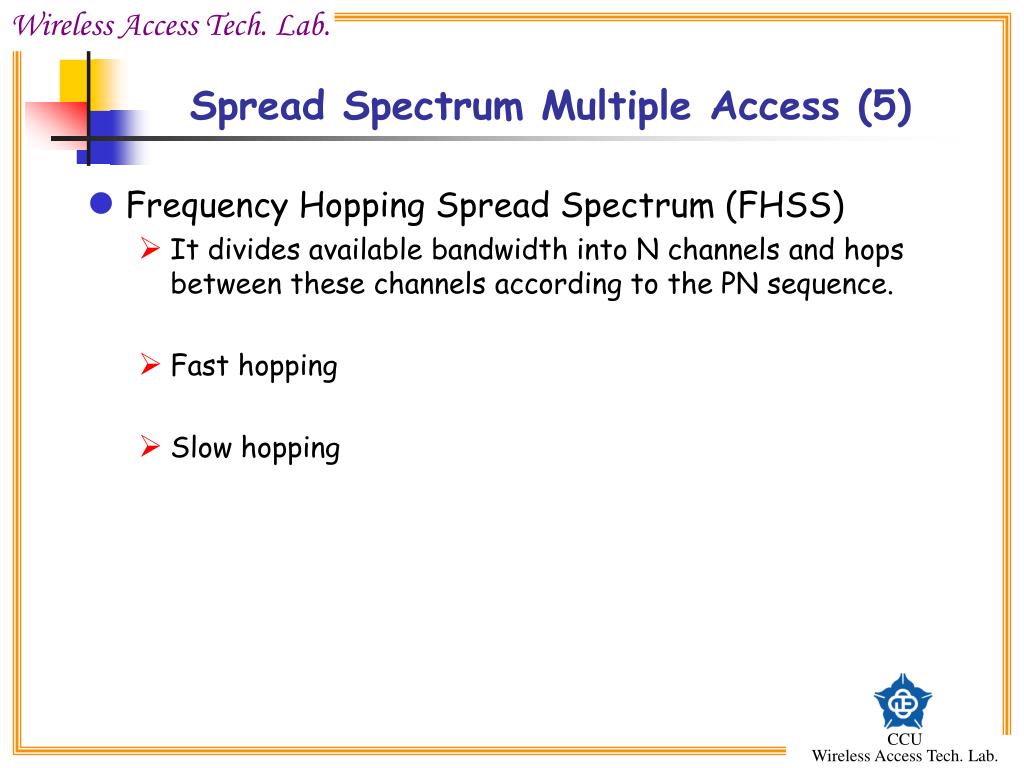 Wireless Access Tech. Lab.

Spread Spectrum Multiple Access (5)

Frequency Hopping Spread Spectrum (FHSS)

It divides available bandwidth into N channels and hops between these channels according to the PN sequence.

Fast hopping

Slow hopping

CCU
Wireless Access Tech. Lab.